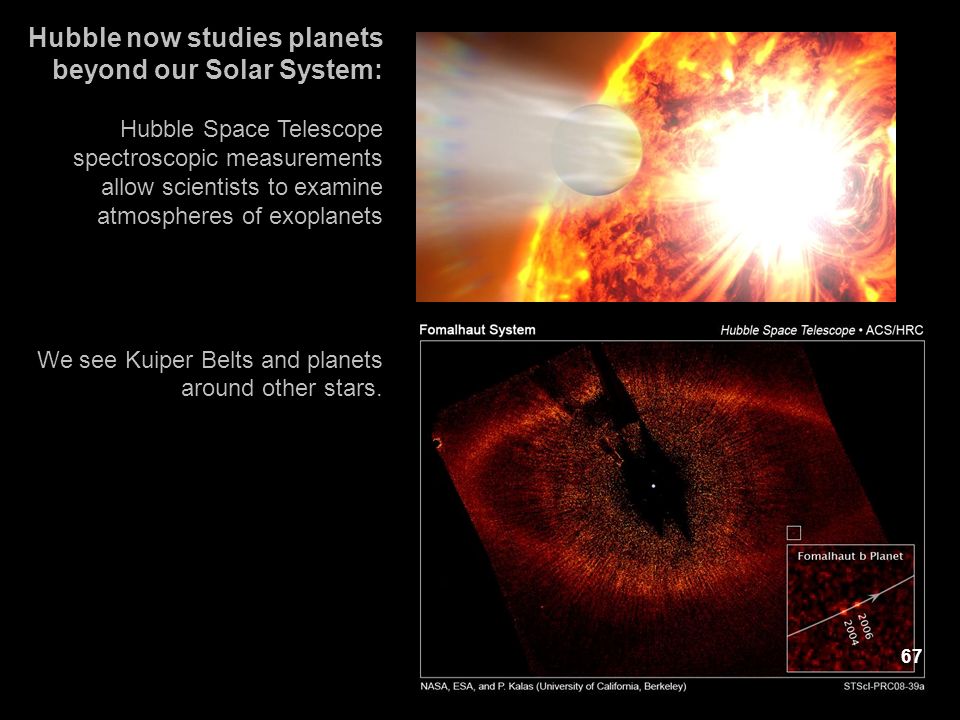 Hubble now studies planets beyond our Solar System:

Hubble Space Telescope spectroscopic measurements allow scientists to examine atmospheres of exoplanets

We see Kuiper Belts and planets around other stars.

Fomalhaut System

Hubble Space Telescope • ACS/HRC

Fomalhaut b Planet

2006

2004

67

NASA, ESA, and P. Kalas (University of California, Berkeley)

STScI-PRC08-39a